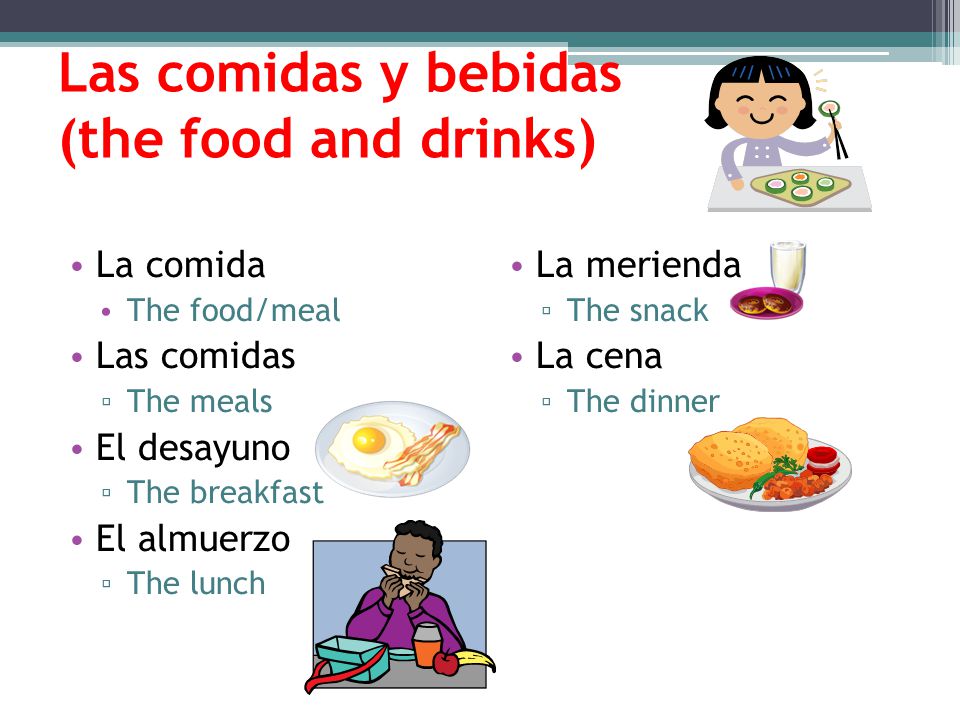 Las comidas y bebidas (the food and drinks)

• La comida
 • The food/meal
• Las comidas
 ▫ The meals
• El desayuno
 ▫ The breakfast
• El almuerzo
 ▫ The lunch

• La merienda
 ▫ The snack
• La cena
 ▫ The dinner